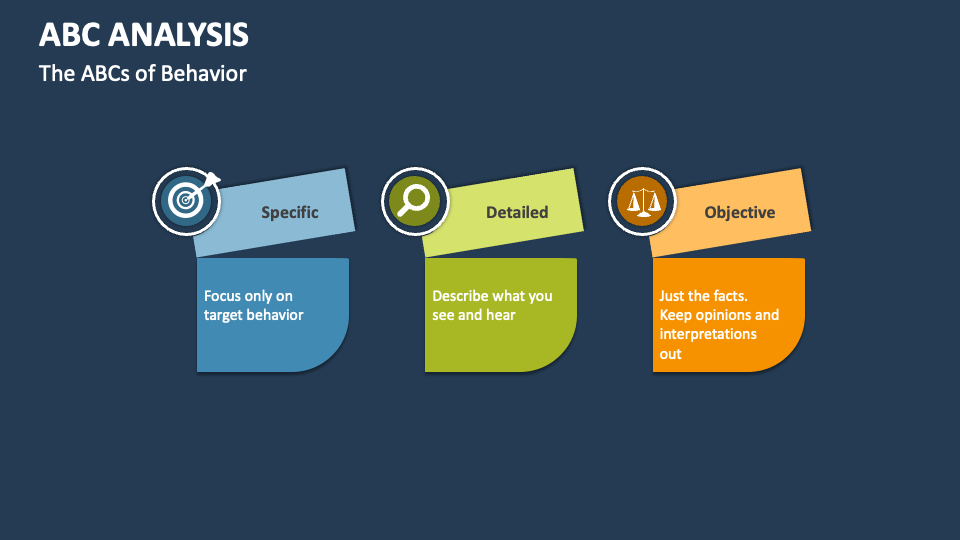 ABC ANALYSIS

The ABCs of Behavior

Specific

Focus only on target behavior

Detailed

Describe what you see and hear

Objective

Just the facts. Keep opinions and interpretations out